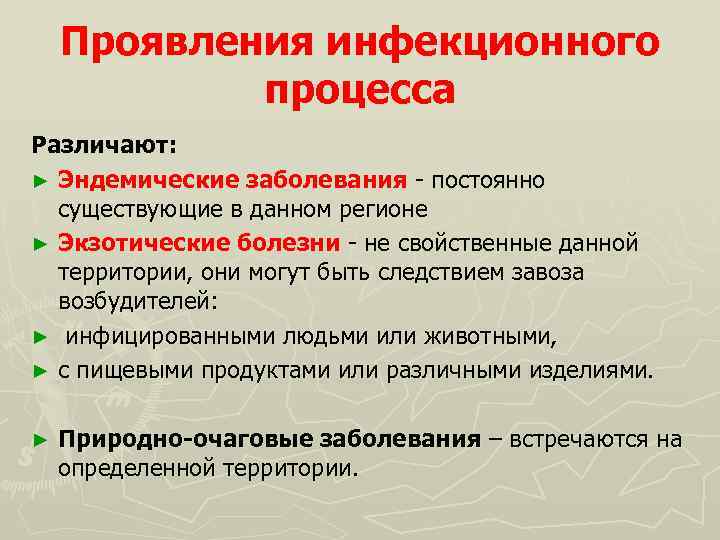 Проявления инфекционного процесса

Различают:

► Эндемические заболевания - постоянно существующие в данном регионе

► Экзотические болезни - не свойственные данной территории, они могут быть следствием завоза возбудителей:

► инфицированными людьми или животными,

► с пищевыми продуктами или различными изделиями.

► Природно-очаговые заболевания – встречаются на определенной территории.